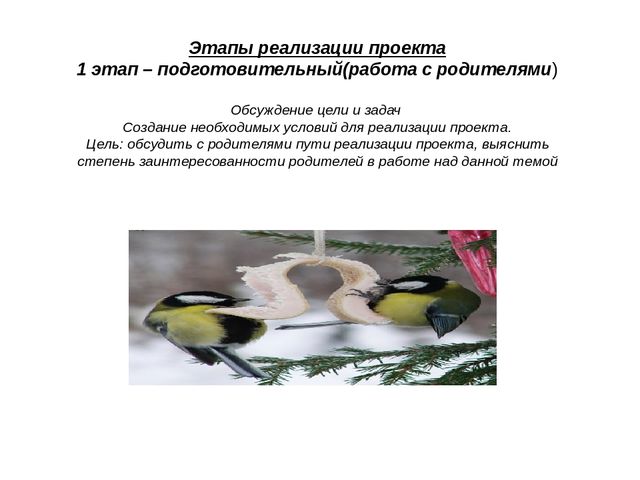 Этапы реализации проекта
1 этап – подготовительный(работа с родителями)

Обсуждение цели и задач
Создание необходимых условий для реализации проекта.
Цель: обсудить с родителями пути реализации проекта, выяснить степень заинтересованности родителей в работе над данной темой